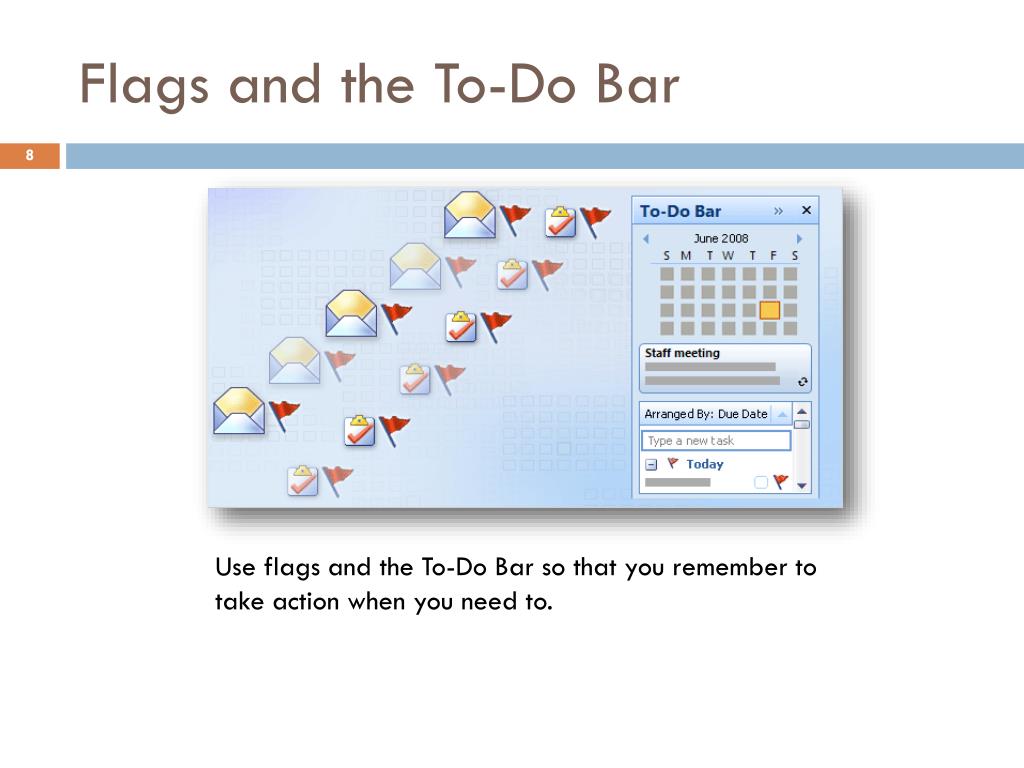 Flags and the To-Do Bar

8

To-Do Bar » ×

June 2008

S M T W T F S

Staff meeting

Arranged By: Due Date

Type a new task

Today

Use flags and the To-Do Bar so that you remember to take action when you need to.